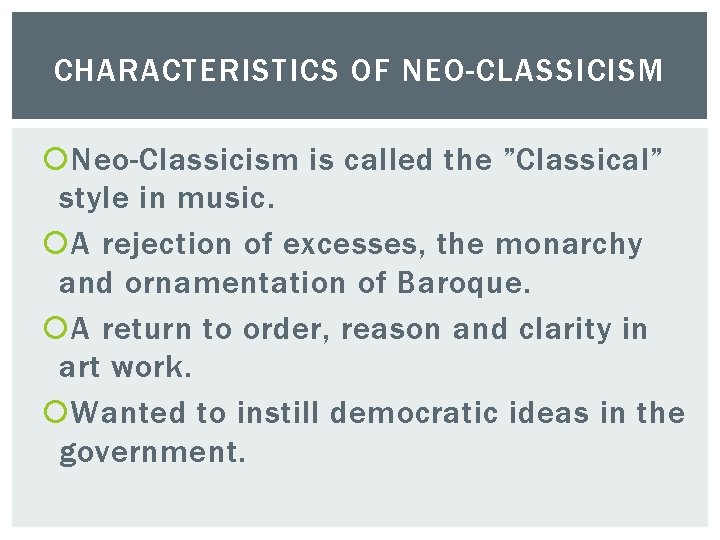 CHARACTERISTICS OF NEO-CLASSICISM

Neo-Classicism is called the ”Classical” style in music.

A rejection of excesses, the monarchy and ornamentation of Baroque.

A return to order, reason and clarity in art work.

Wanted to instill democratic ideas in the government.